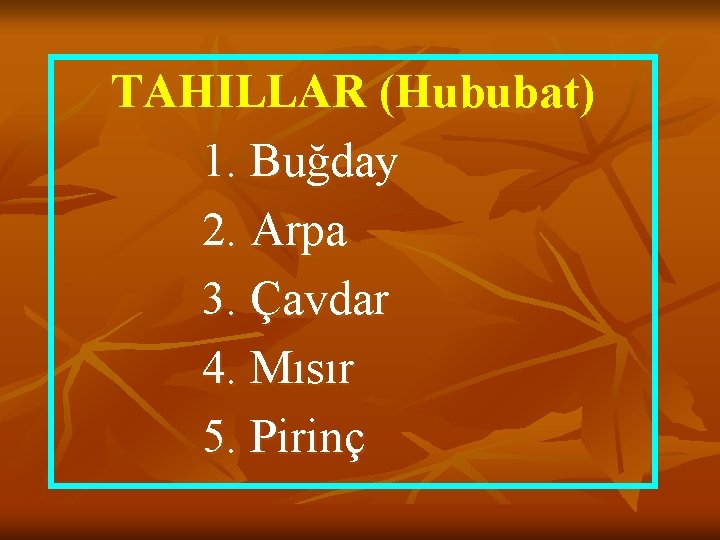 TAHILLAR (Hububat)

1. Buğday
2. Arpa
3. Çavdar
4. Mısır
5. Pirinç